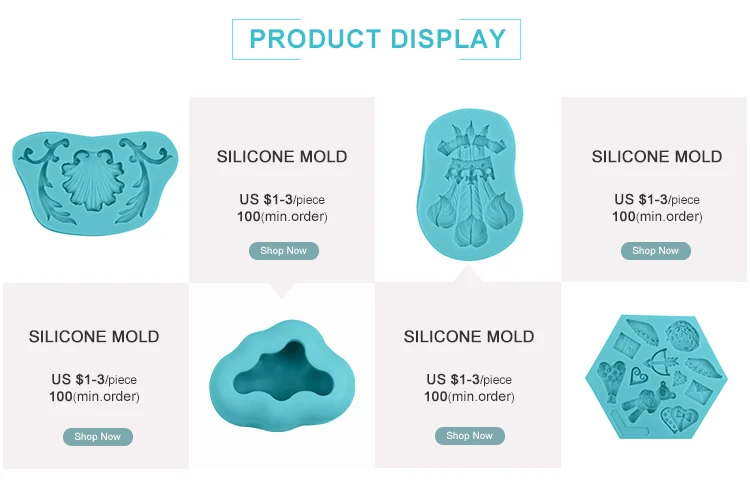 PRODUCT DISPLAY

SILICONE MOLD

US $1-3/piece
100(min.order)

Shop Now

SILICONE MOLD

US $1-3/piece
100(min.order)

Shop Now

SILICONE MOLD

US $1-3/piece
100(min.order)

Shop Now

SILICONE MOLD

US $1-3/piece
100(min.order)

Shop Now